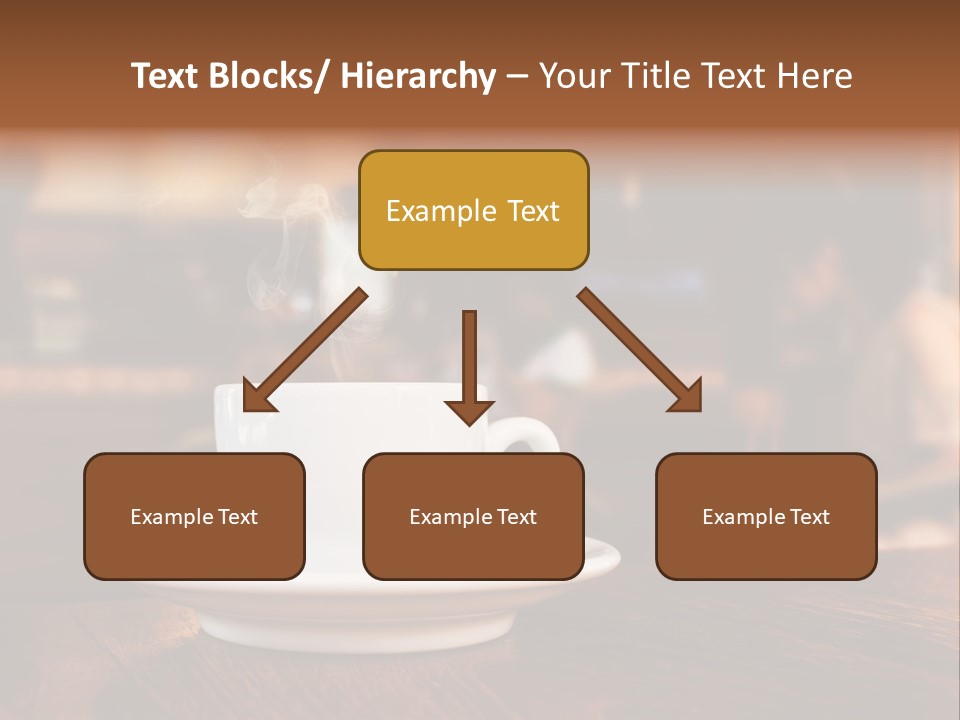 Text Blocks/ Hierarchy – Your Title Text Here

Example Text

Example Text

Example Text

Example Text